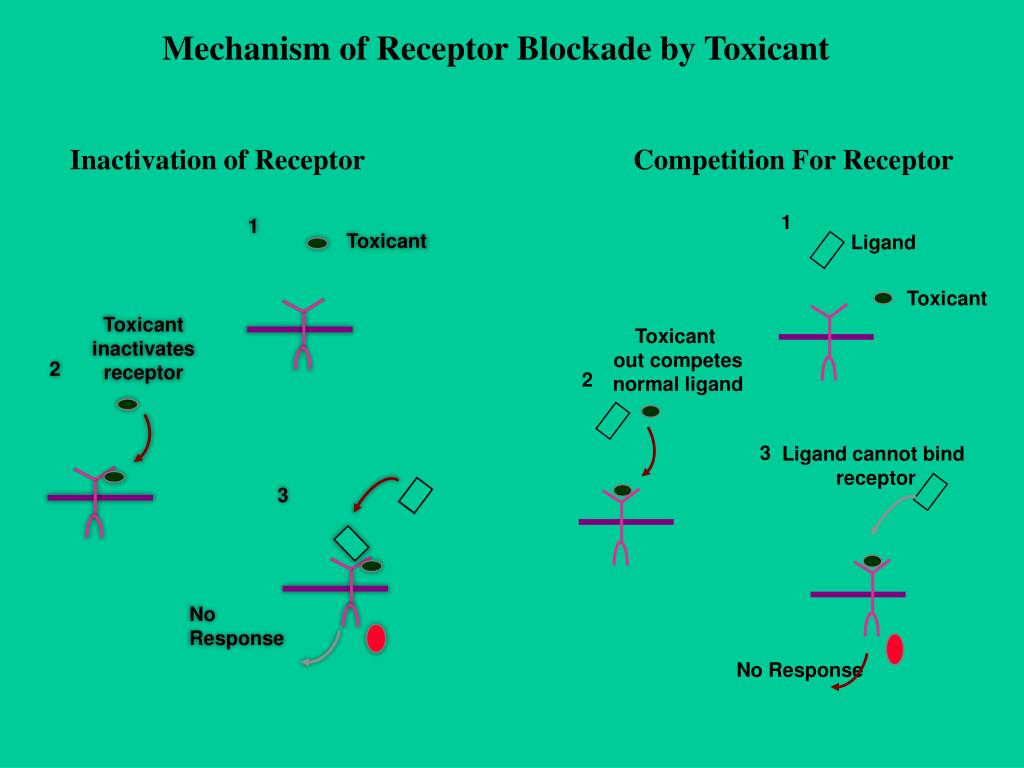 Mechanism of Receptor Blockade by Toxicant

Inactivation of Receptor

1 Toxicant

2 Toxicant inactivates receptor

3

No Response

Competition For Receptor

1 Ligand

Toxicant

2 Toxicant out competes normal ligand

3 Ligand cannot bind receptor

No Response